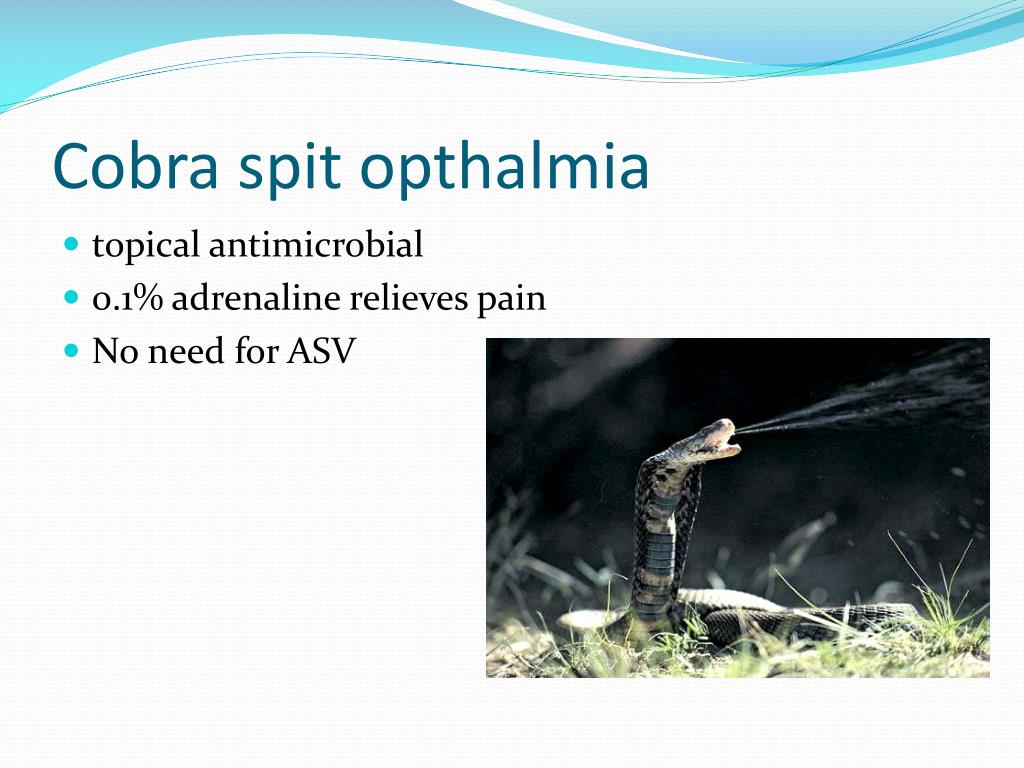 Cobra spit opthalmia

- topical antimicrobial
- 0.1% adrenaline relieves pain
- No need for ASV